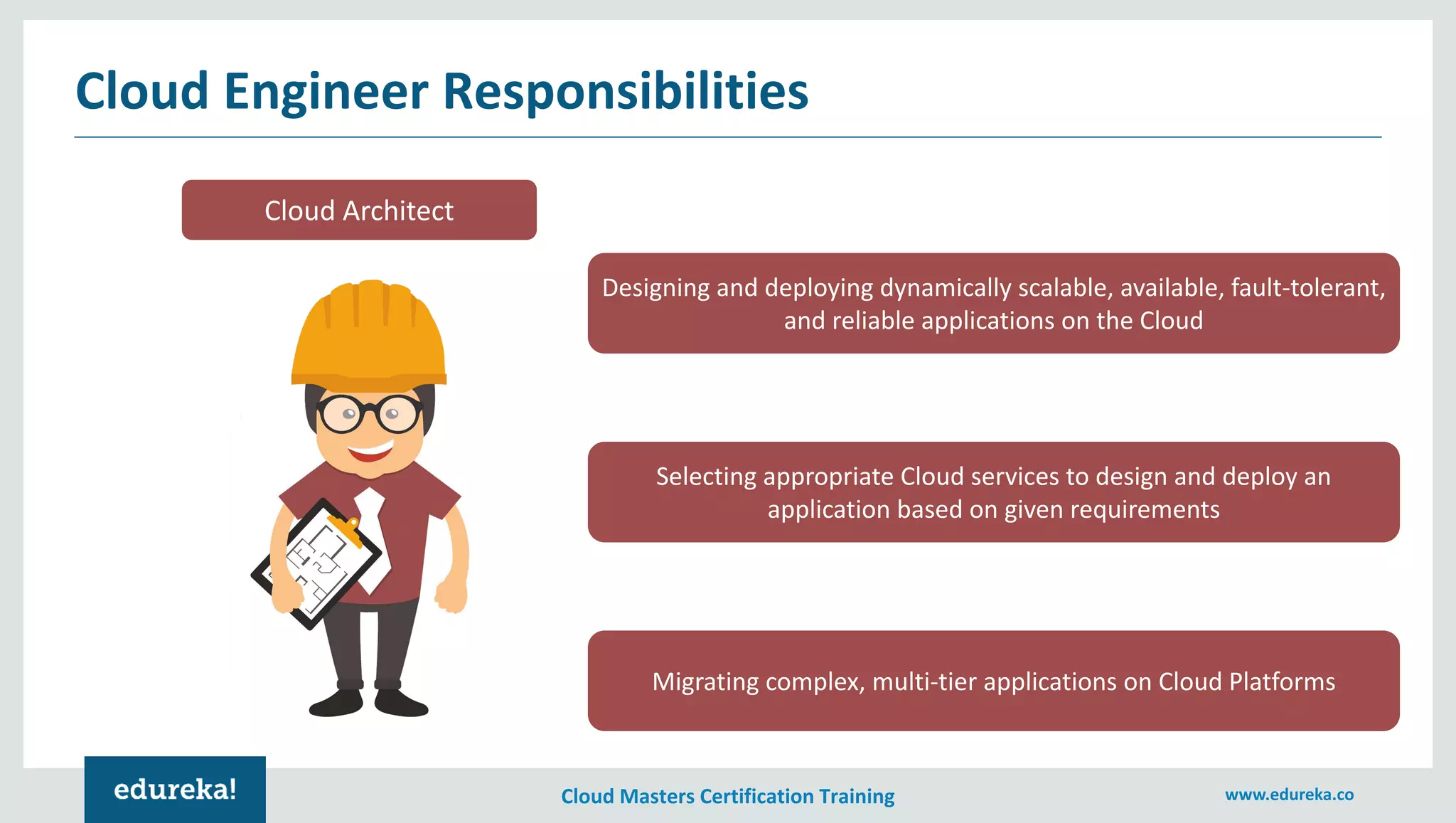 Cloud Engineer Responsibilities

Cloud Architect

Designing and deploying dynamically scalable, available, fault-tolerant, and reliable applications on the Cloud

Selecting appropriate Cloud services to design and deploy an application based on given requirements

Migrating complex, multi-tier applications on Cloud Platforms

edureka!

Cloud Masters Certification Training

www.edureka.co